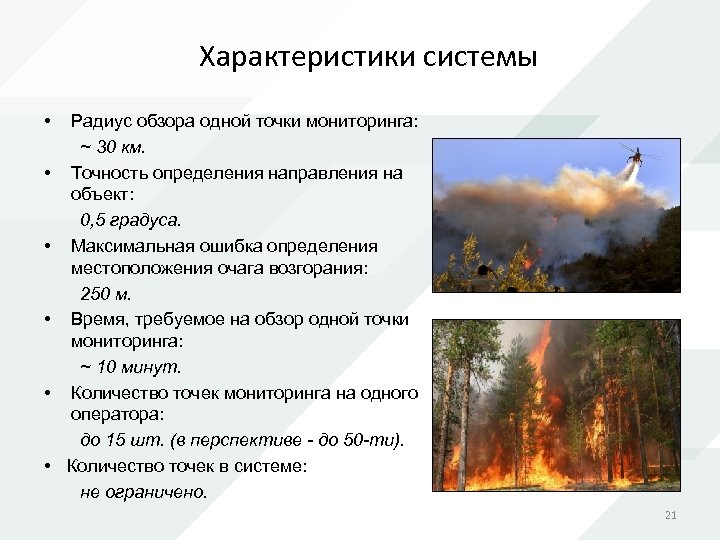 Характеристики системы

• Радиус обзора одной точки мониторинга:
~ 30 км.

• Точность определения направления на объект:
0,5 градуса.

• Максимальная ошибка определения местоположения очага возгорания:
250 м.

• Время, требуемое на обзор одной точки мониторинга:
~ 10 минут.

• Количество точек мониторинга на одного оператора:
до 15 шт. (в перспективе - до 50-ти).

• Количество точек в системе:
не ограничено.

21